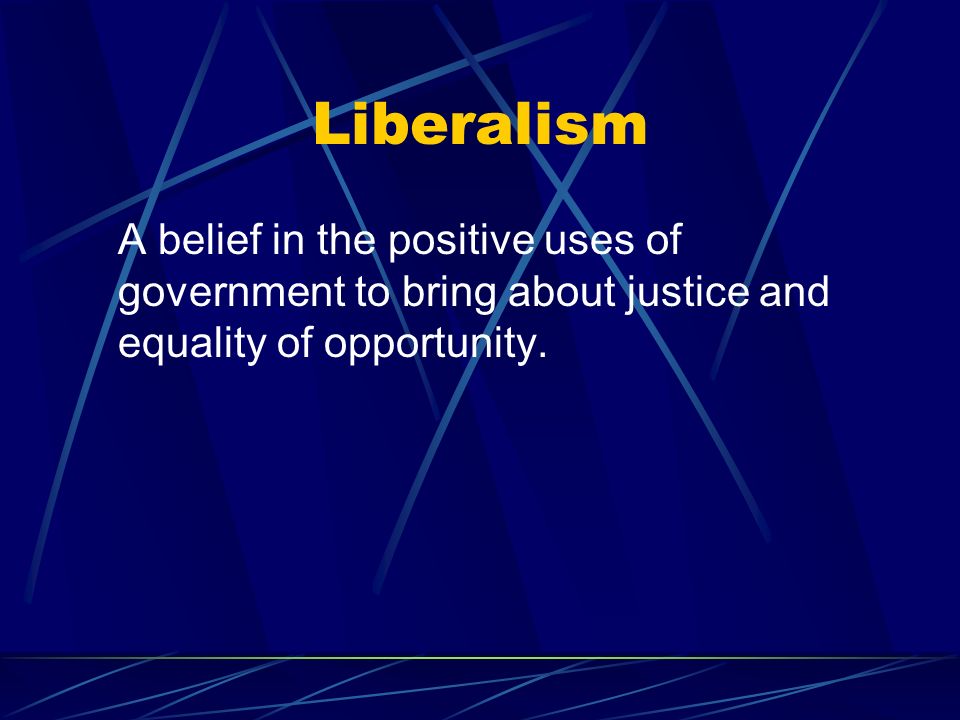 Liberalism

A belief in the positive uses of government to bring about justice and equality of opportunity.